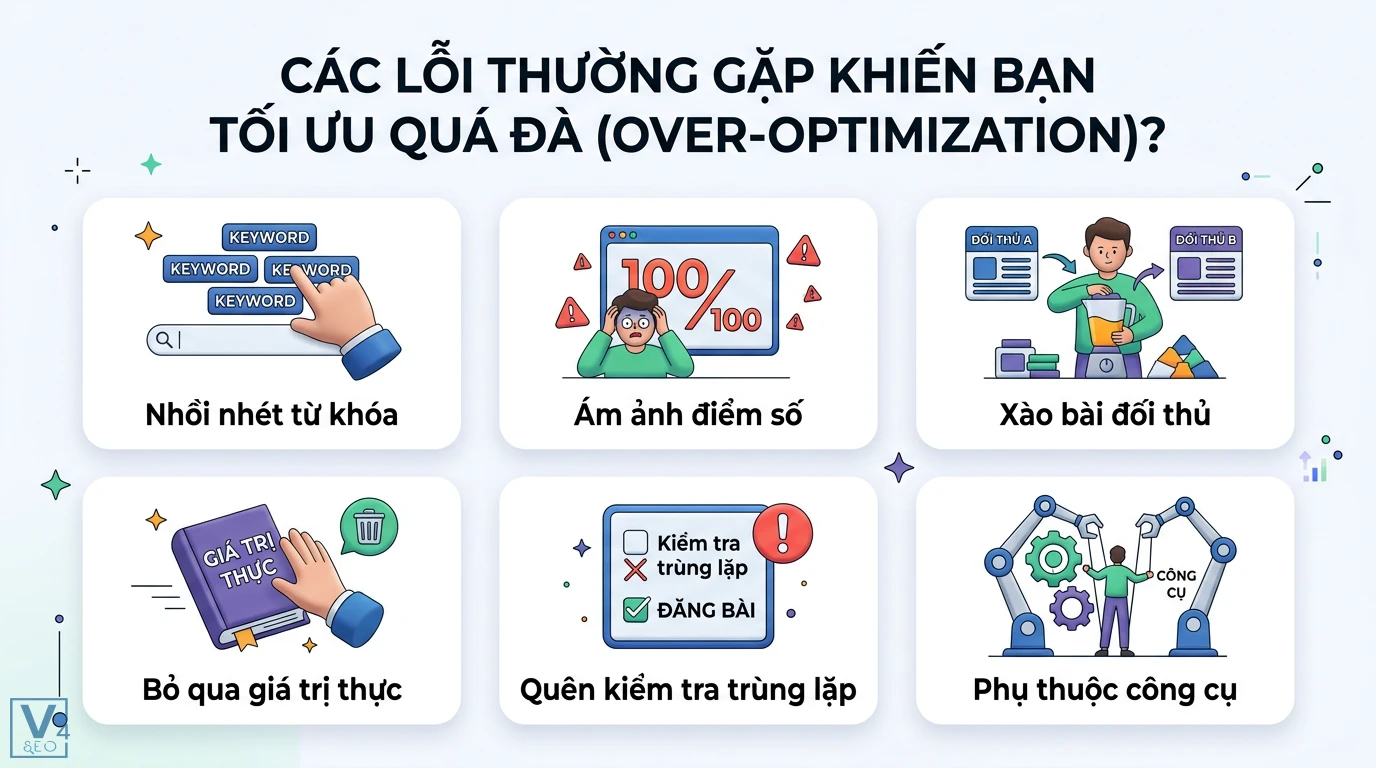 CÁC LỖI THƯỜNG GẶP KHIẾN BẠN TỐI ƯU QUÁ ĐÀ (OVER-OPTIMIZATION)?

KEYWORD
KEYWORD
KEYWORD
KEYWORD

Nhồi nhét từ khóa

100/100

Ám ảnh điểm số

ĐỐI THỦ A
ĐỐI THỦ B

Xào bài đối thủ

GIÁ TRỊ THỰC

Bỏ qua giá trị thực

Kiểm tra trùng lặp
ĐĂNG BÀI

Quên kiểm tra trùng lặp

CÔNG CỤ

Phụ thuộc công cụ

V4 SEO